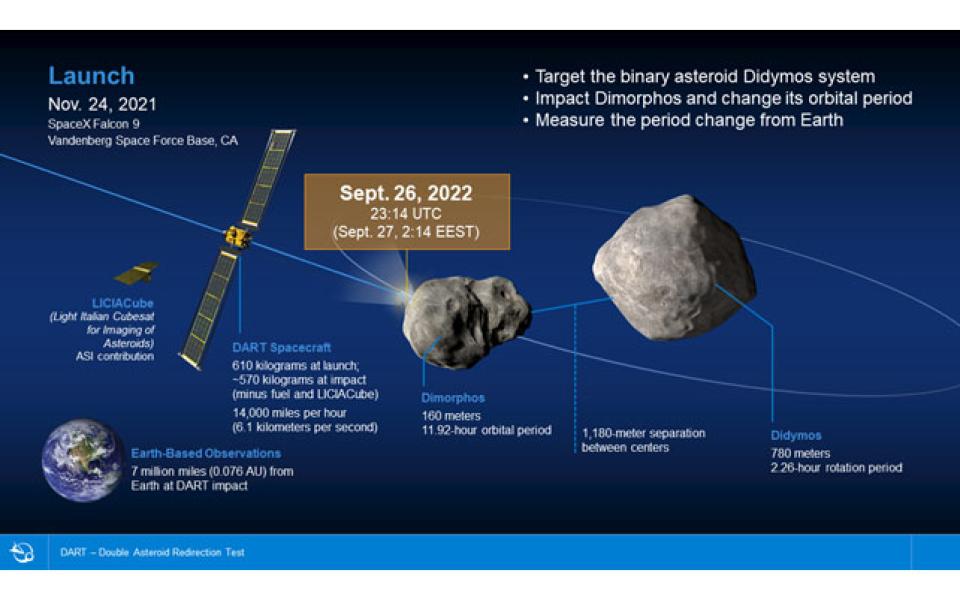 Launch
Nov. 24, 2021
SpaceX Falcon 9
Vandenberg Space Force Base, CA

• Target the binary asteroid Didymos system
• Impact Dimorphos and change its orbital period
• Measure the period change from Earth

Sept. 26, 2022
23:14 UTC
(Sept. 27, 2:14 EEST)

LICIACube
(Light Italian Cubesat for Imaging of Asteroids)
ASI contribution

DART Spacecraft
610 kilograms at launch; ~570 kilograms at impact (minus fuel and LICIACube)
14,000 miles per hour (6.1 kilometers per second)

Dimorphos
160 meters
11.92-hour orbital period

1,180-meter separation between centers

Didymos
780 meters
2.26-hour rotation period

Earth-Based Observations
7 million miles (0.076 AU) from Earth at DART impact

DART – Double Asteroid Redirection Test